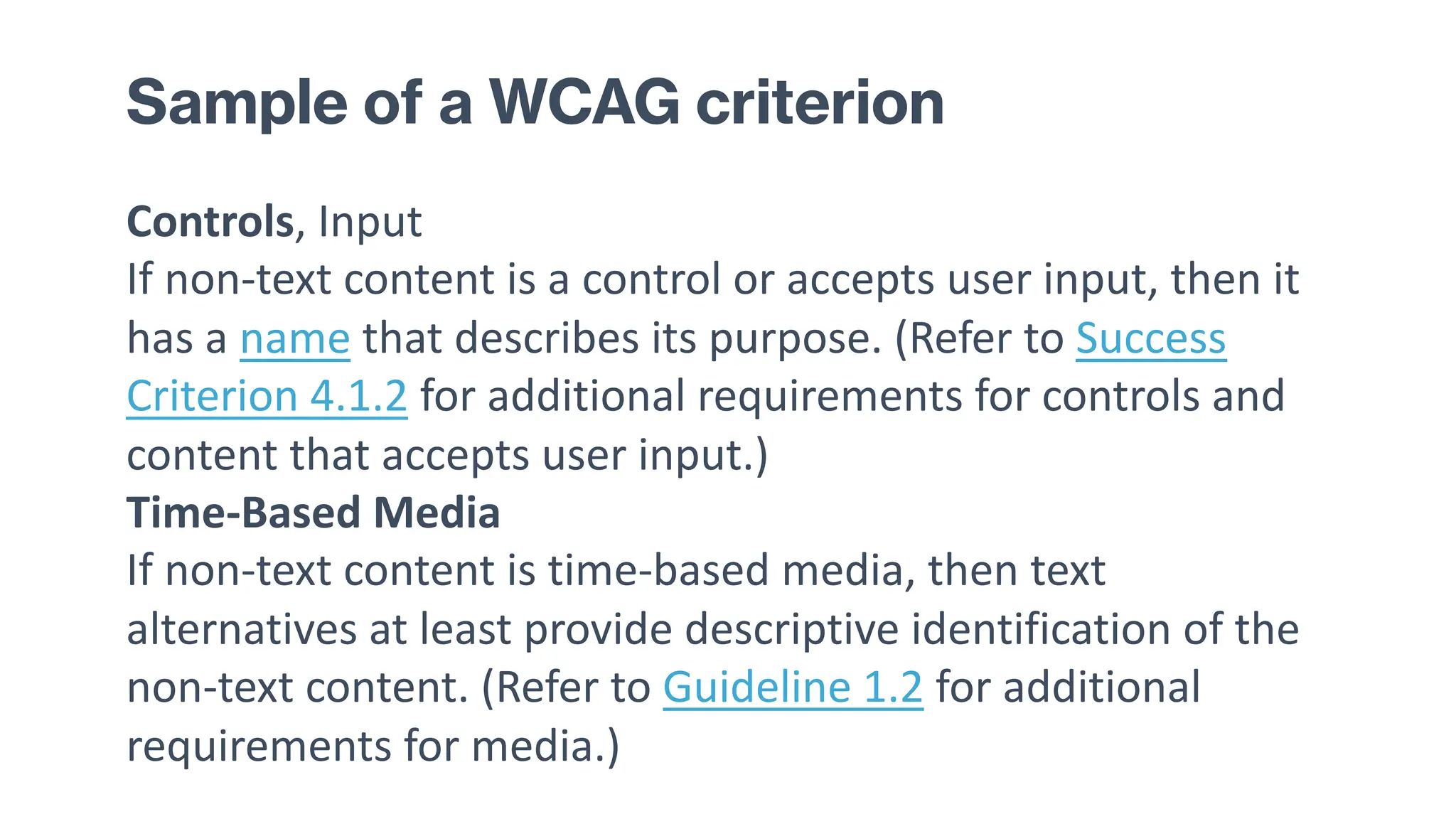 Sample of a WCAG criterion

Controls, Input
If non-text content is a control or accepts user input, then it has a name that describes its purpose. (Refer to Success Criterion 4.1.2 for additional requirements for controls and content that accepts user input.)
Time-Based Media
If non-text content is time-based media, then text alternatives at least provide descriptive identification of the non-text content. (Refer to Guideline 1.2 for additional requirements for media.)